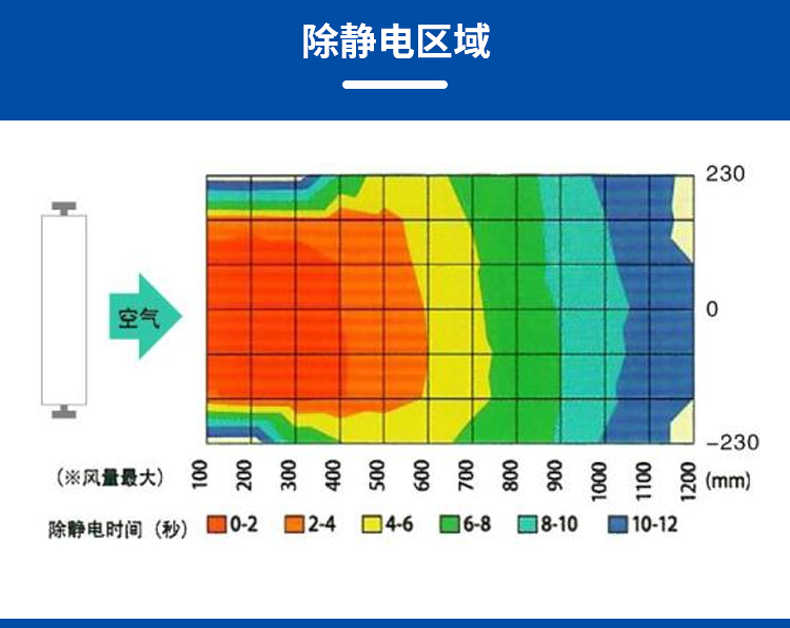 除静电区域

空气

230
0
−230

（※风量最大）
100 200 300 400 500 600 700 800 900 1000 1100 1200 (mm)

除静电时间（秒） 0-2 2-4 4-6 6-8 8-10 10-12